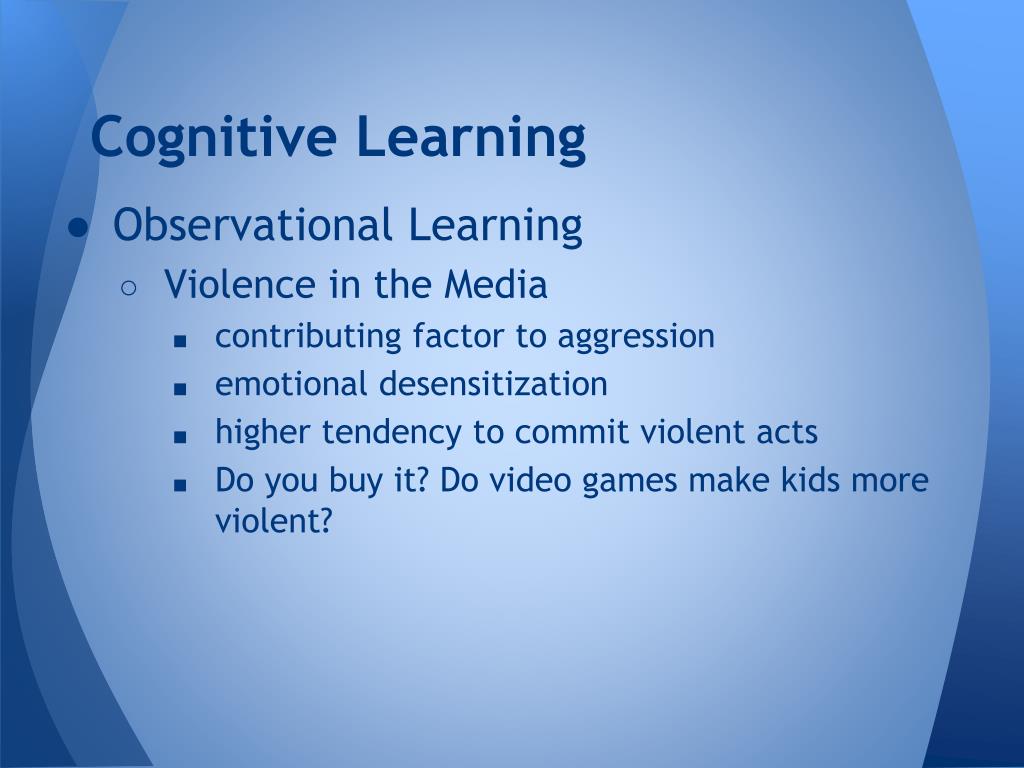 Cognitive Learning

● Observational Learning
  ○ Violence in the Media
    ■ contributing factor to aggression
    ■ emotional desensitization
    ■ higher tendency to commit violent acts
    ■ Do you buy it? Do video games make kids more violent?